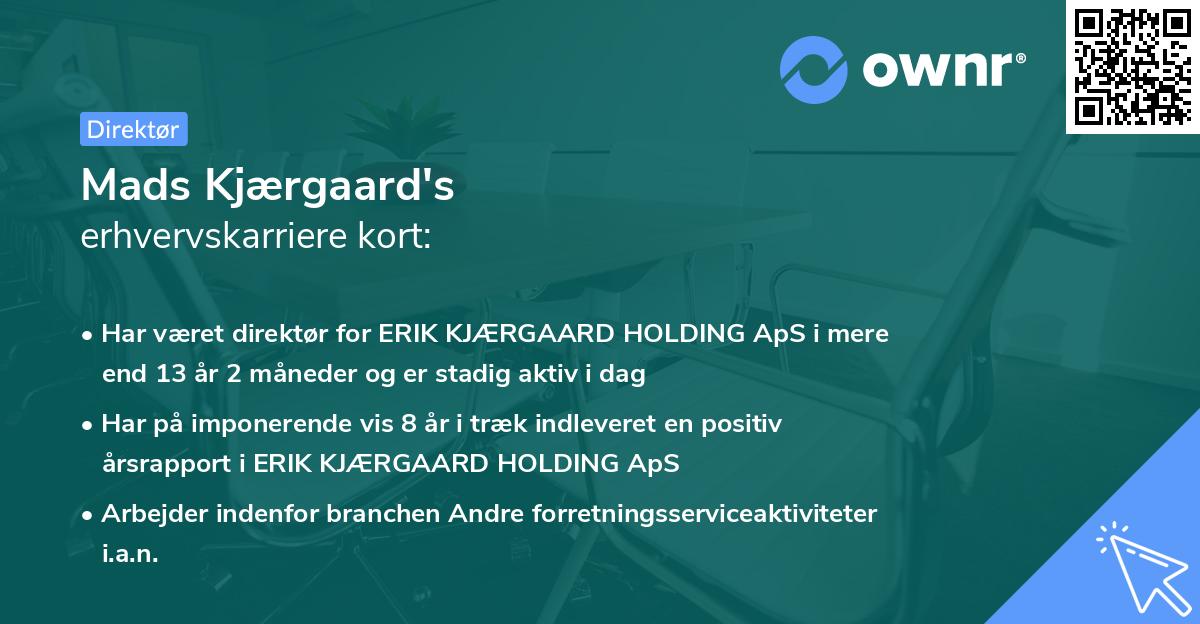 ownr®

Direktør

Mads Kjærgaard's
erhvervskarriere kort:

• Har været direktør for ERIK KJÆRGAARD HOLDING ApS i mere end 13 år 2 måneder og er stadig aktiv i dag

• Har på imponerende vis 8 år i træk indleveret en positiv årsrapport i ERIK KJÆRGAARD HOLDING ApS

• Arbejder indenfor branchen Andre forretningsserviceaktiviteter i.a.n.